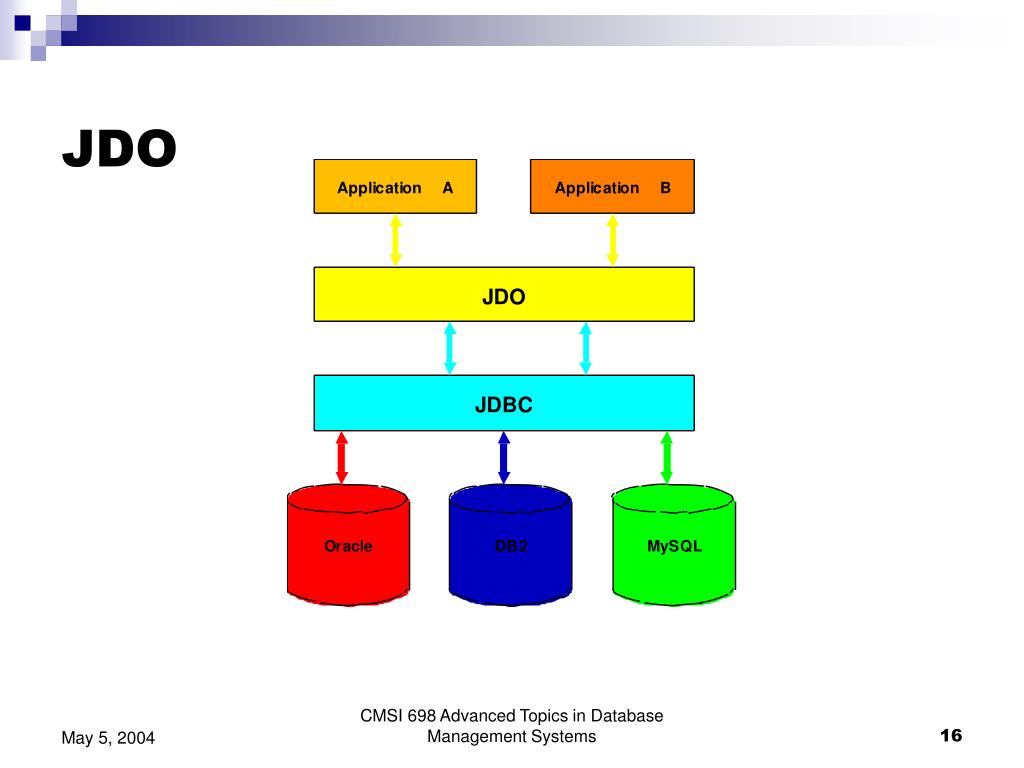 JDO

Application A

Application B

JDO

JDBC

Oracle

DB2

MySQL

May 5, 2004

CMSI 698 Advanced Topics in Database Management Systems

16